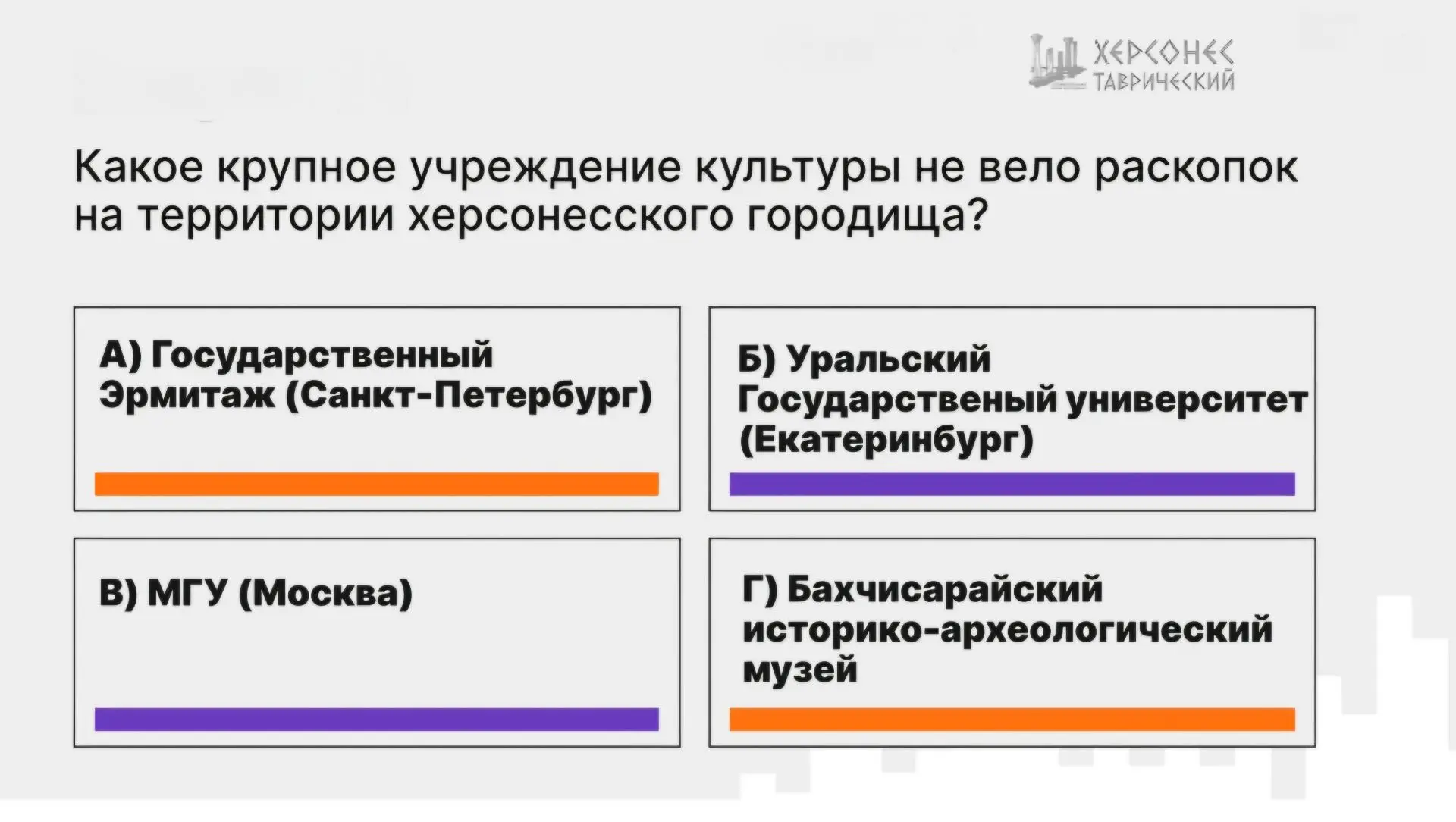 ХЕРСОНЕС ТАВРИЧЕСКИЙ

Какое крупное учреждение культуры не вело раскопок на территории херсонесского городища?

А) Государственный Эрмитаж (Санкт-Петербург)

Б) Уральский Государственый университет (Екатеринбург)

В) МГУ (Москва)

Г) Бахчисарайский историко-археологический музей